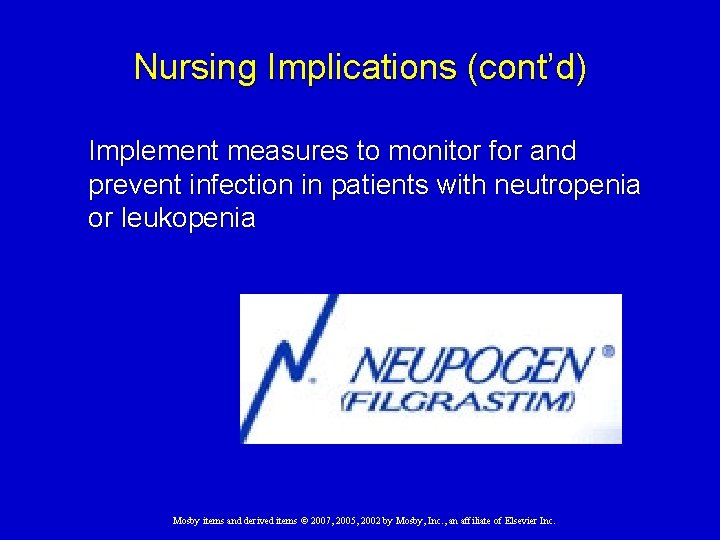 Nursing Implications (cont'd)

Implement measures to monitor for and prevent infection in patients with neutropenia or leukopenia

NEUPOGEN®
(FILGRASTIM)

Mosby items and derived items © 2007, 2005, 2002 by Mosby, Inc., an affiliate of Elsevier Inc.